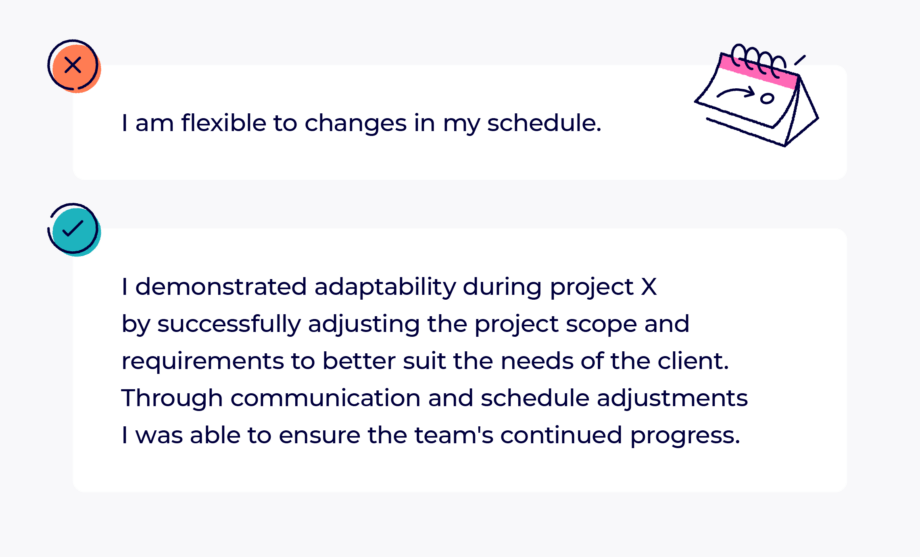 I am flexible to changes in my schedule.

I demonstrated adaptability during project X by successfully adjusting the project scope and requirements to better suit the needs of the client. Through communication and schedule adjustments I was able to ensure the team's continued progress.